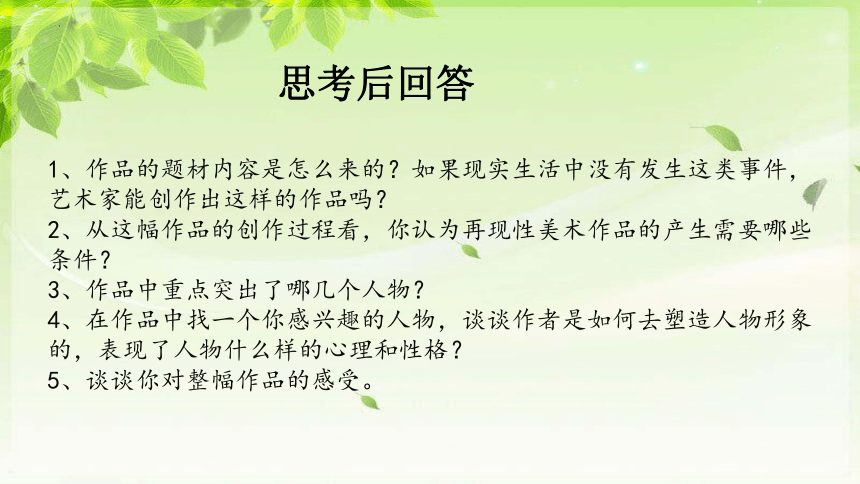 思考后回答

1、作品的题材内容是怎么来的？如果现实生活中没有发生这类事件，艺术家能创作出这样的作品吗？
2、从这幅作品的创作过程看，你认为再现性美术作品的产生需要哪些条件？
3、作品中重点突出了哪几个人物？
4、在作品中找一个你感兴趣的人物，谈谈作者是如何去塑造人物形象的，表现了人物什么样的心理和性格？
5、谈谈你对整幅作品的感受。